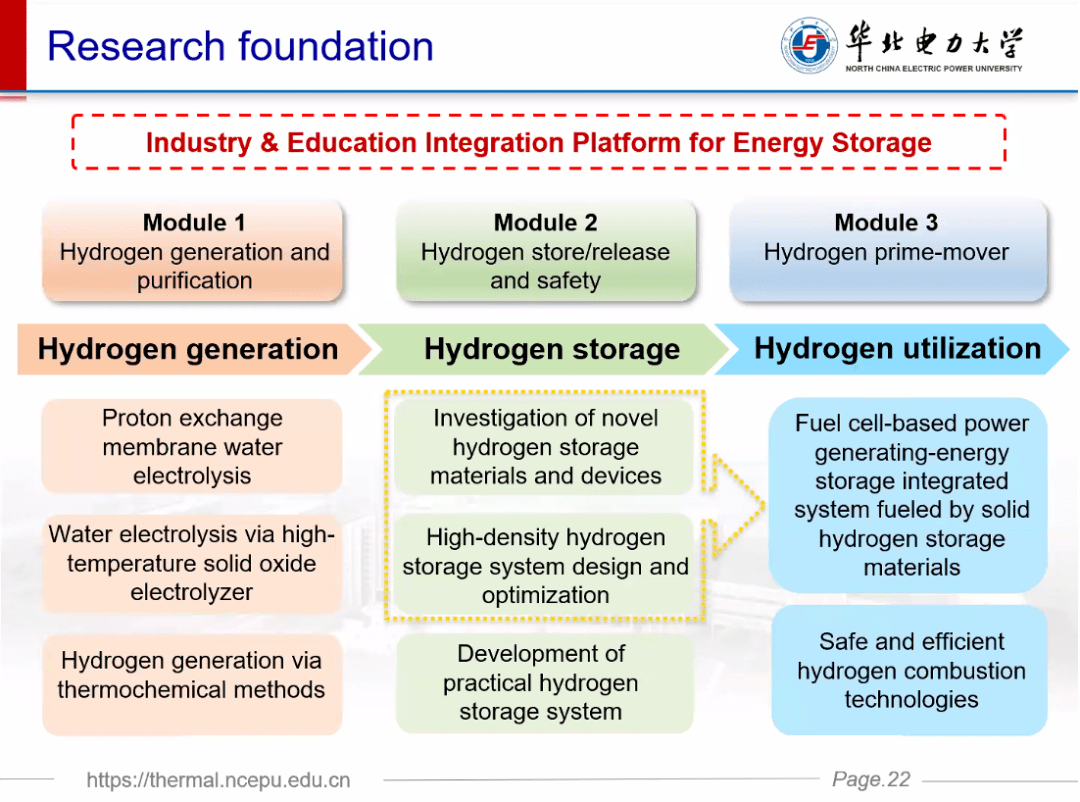 Research foundation

华北电力大学
NORTH CHINA ELECTRIC POWER UNIVERSITY

Industry & Education Integration Platform for Energy Storage

Module 1
Hydrogen generation and purification

Module 2
Hydrogen store/release and safety

Module 3
Hydrogen prime-mover

Hydrogen generation

Hydrogen storage

Hydrogen utilization

Proton exchange membrane water electrolysis

Water electrolysis via high-temperature solid oxide electrolyzer

Hydrogen generation via thermochemical methods

Investigation of novel hydrogen storage materials and devices

High-density hydrogen storage system design and optimization

Development of practical hydrogen storage system

Fuel cell-based power generating-energy storage integrated system fueled by solid hydrogen storage materials

Safe and efficient hydrogen combustion technologies

https://thermal.ncepu.edu.cn

Page.22